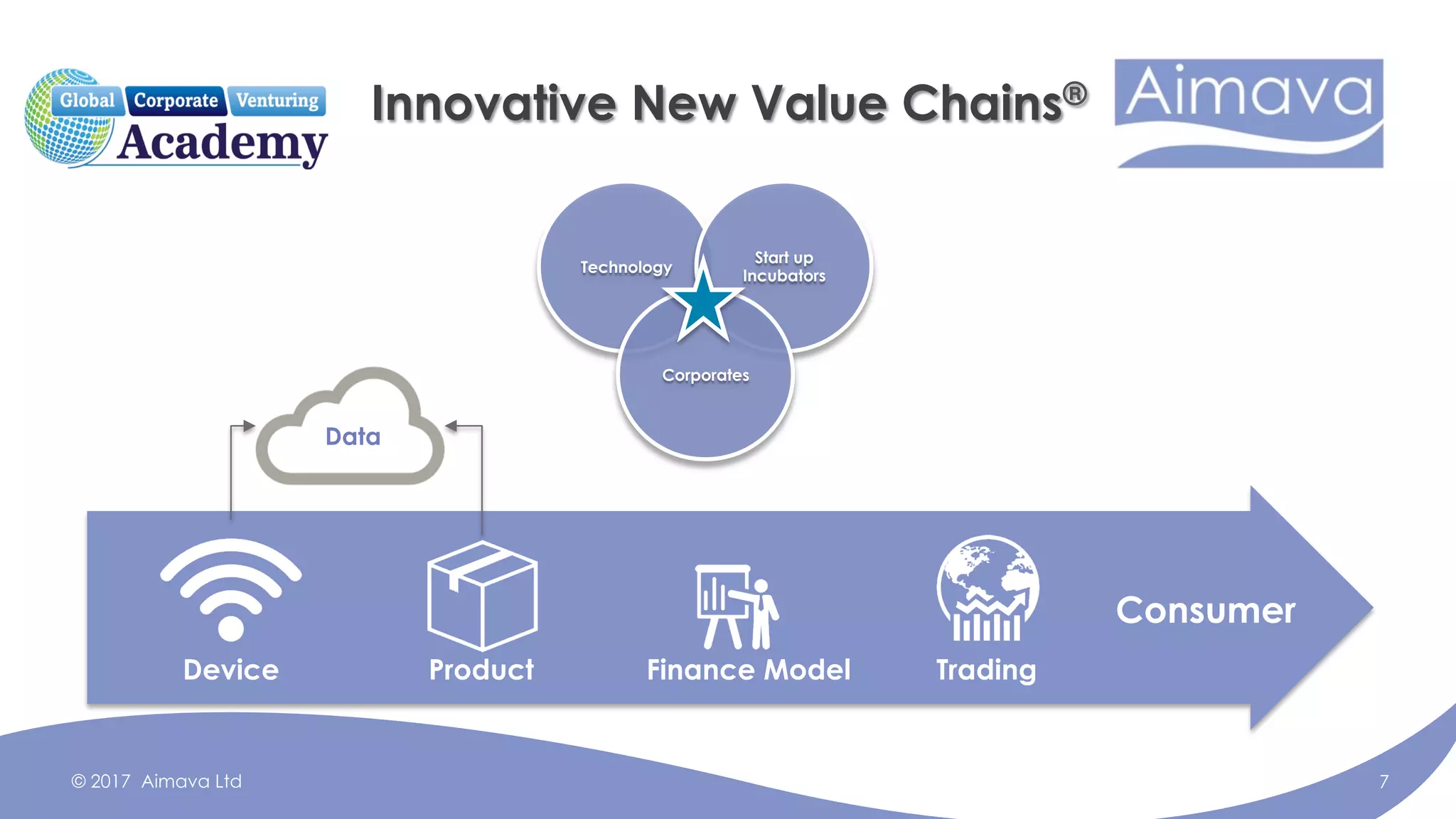 Global Corporate Venturing
Academy

Innovative New Value Chains®

Aimava

Technology

Start up Incubators

Corporates

Data

Device

Product

Finance Model

Trading

Consumer

© 2017 Aimava Ltd

7